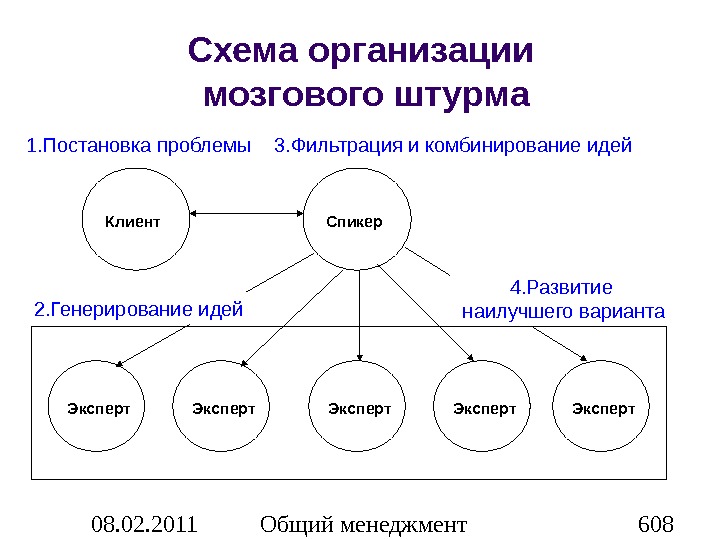 Схема организации мозгового штурма

1.Постановка проблемы

3.Фильтрация и комбинирование идей

Клиент

Спикер

2.Генерирование идей

4.Развитие наилучшего варианта

Эксперт

Эксперт

Эксперт

Эксперт

Эксперт

08.02.2011

Общий менеджмент

608